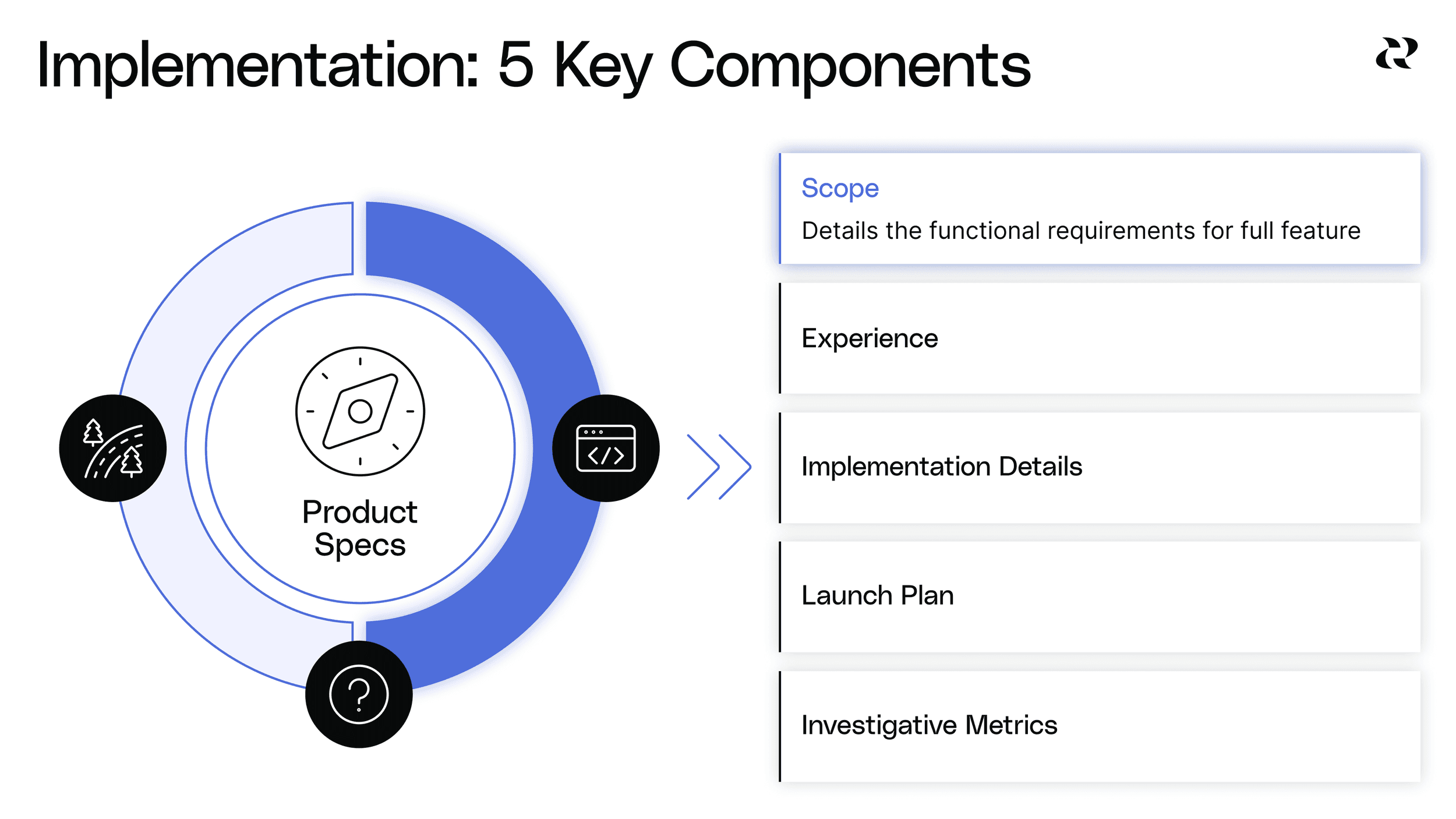 Implementation: 5 Key Components

Product Specs

Scope

Details the functional requirements for full feature

Experience

Implementation Details

Launch Plan

Investigative Metrics